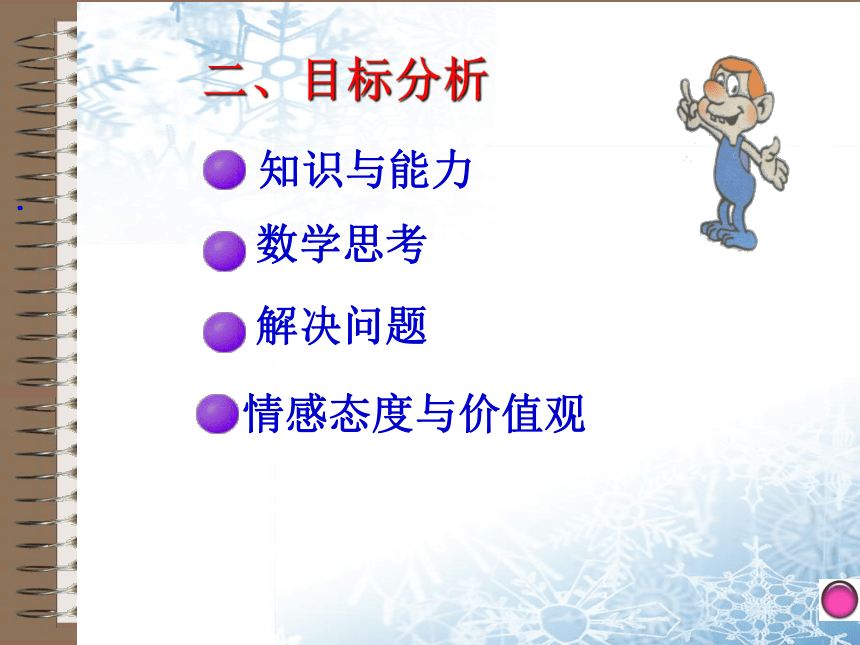 二、目标分析

知识与能力

数学思考

解决问题

情感态度与价值观